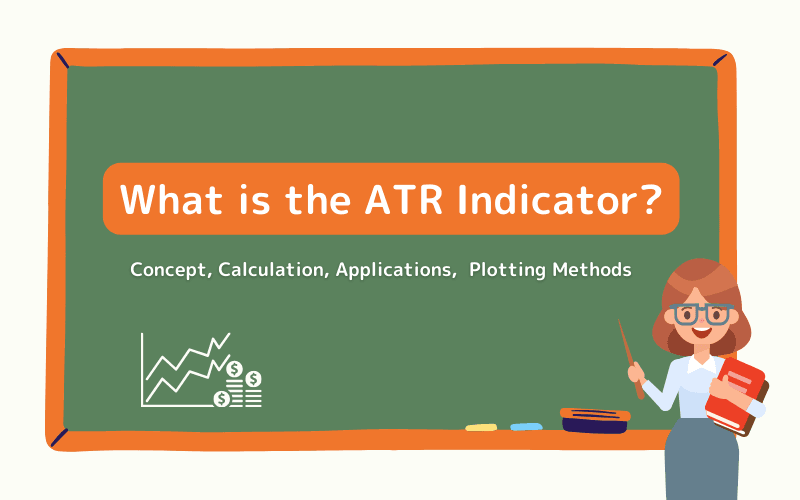 What is the ATR Indicator?

Concept, Calculation, Applications, Plotting Methods

$ $ $